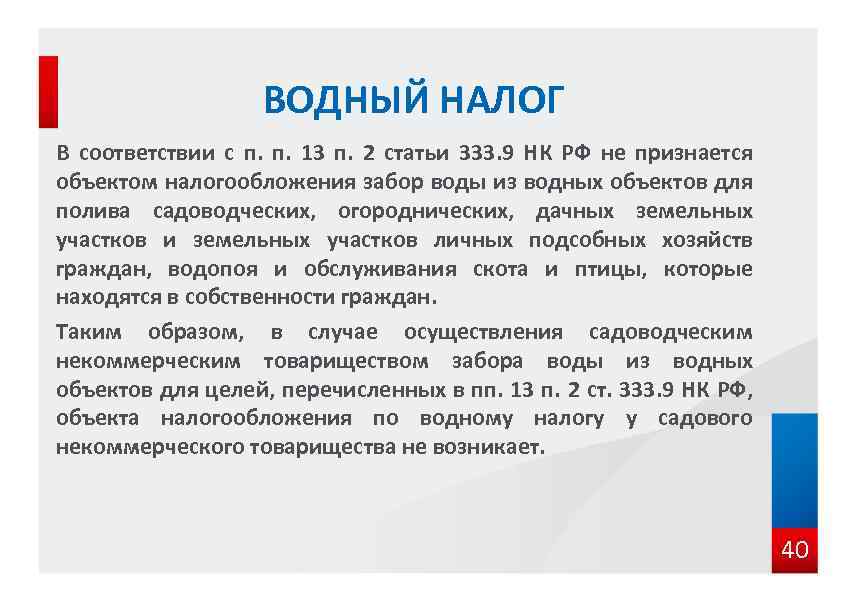 ВОДНЫЙ НАЛОГ

В соответствии с п. п. 13 п. 2 статьи 333.9 НК РФ не признается объектом налогообложения забор воды из водных объектов для полива садоводческих, огороднических, дачных земельных участков и земельных участков личных подсобных хозяйств граждан, водопоя и обслуживания скота и птицы, которые находятся в собственности граждан.

Таким образом, в случае осуществления садоводческим некоммерческим товариществом забора воды из водных объектов для целей, перечисленных в пп. 13 п. 2 ст. 333.9 НК РФ, объекта налогообложения по водному налогу у садового некоммерческого товарищества не возникает.

40